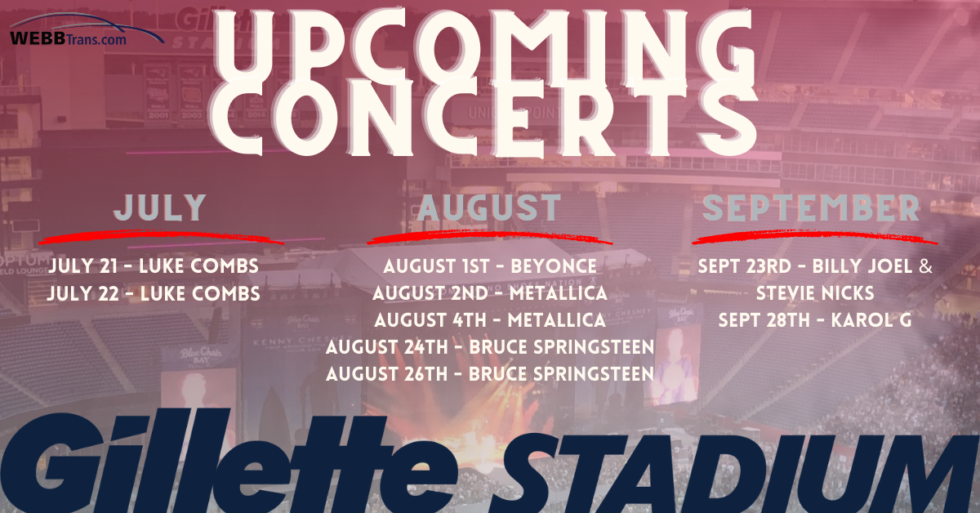 WEBBTrans.com

UPCOMING CONCERTS

JULY

JULY 21 - LUKE COMBS
JULY 22 - LUKE COMBS

AUGUST

AUGUST 1ST - BEYONCE
AUGUST 2ND - METALLICA
AUGUST 4TH - METALLICA
AUGUST 24TH - BRUCE SPRINGSTEEN
AUGUST 26TH - BRUCE SPRINGSTEEN

SEPTEMBER

SEPT 23RD - BILLY JOEL & STEVIE NICKS
SEPT 28TH - KAROL G

Gillette STADIUM